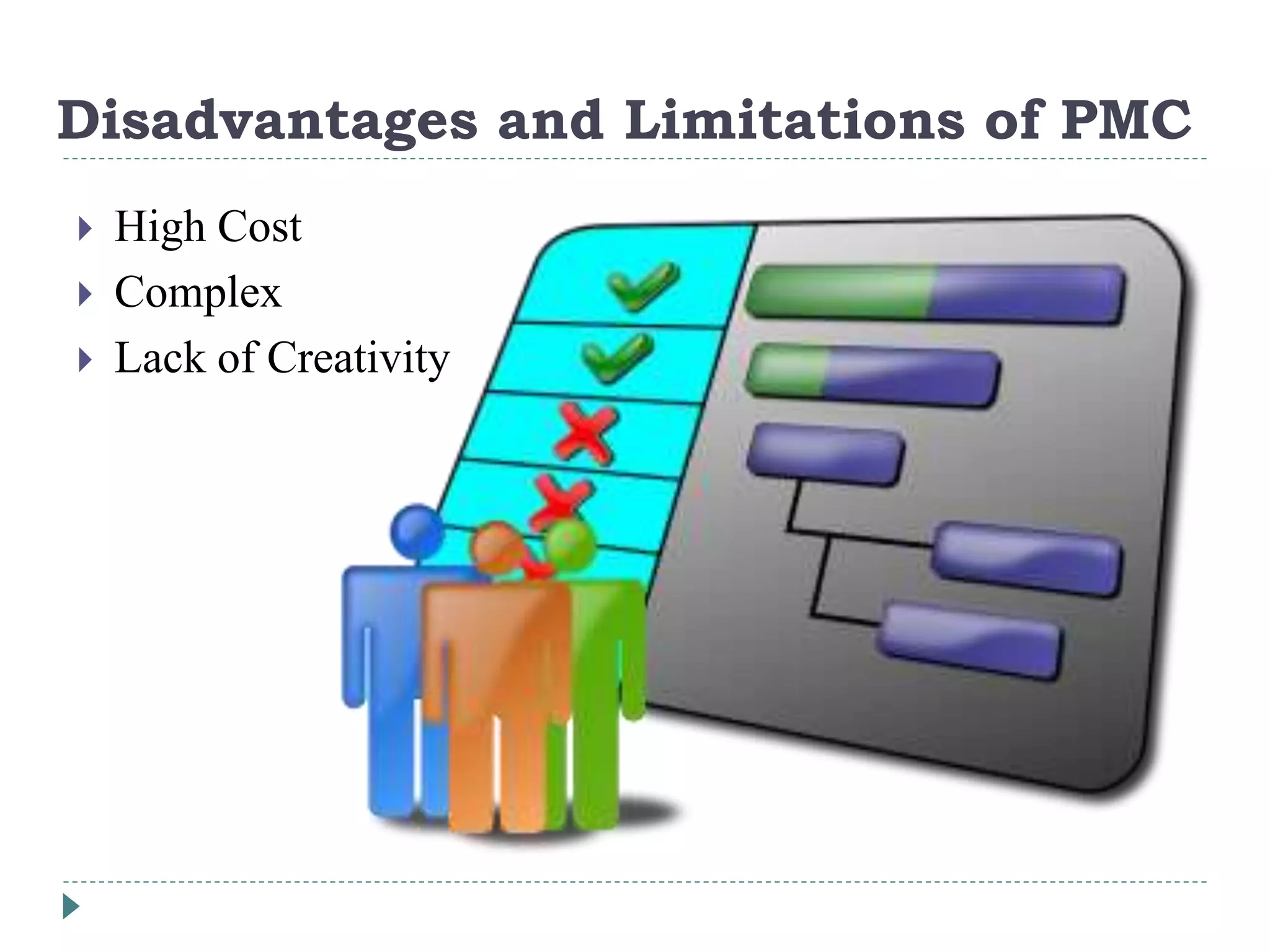 Disadvantages and Limitations of PMC

High Cost
Complex
Lack of Creativity